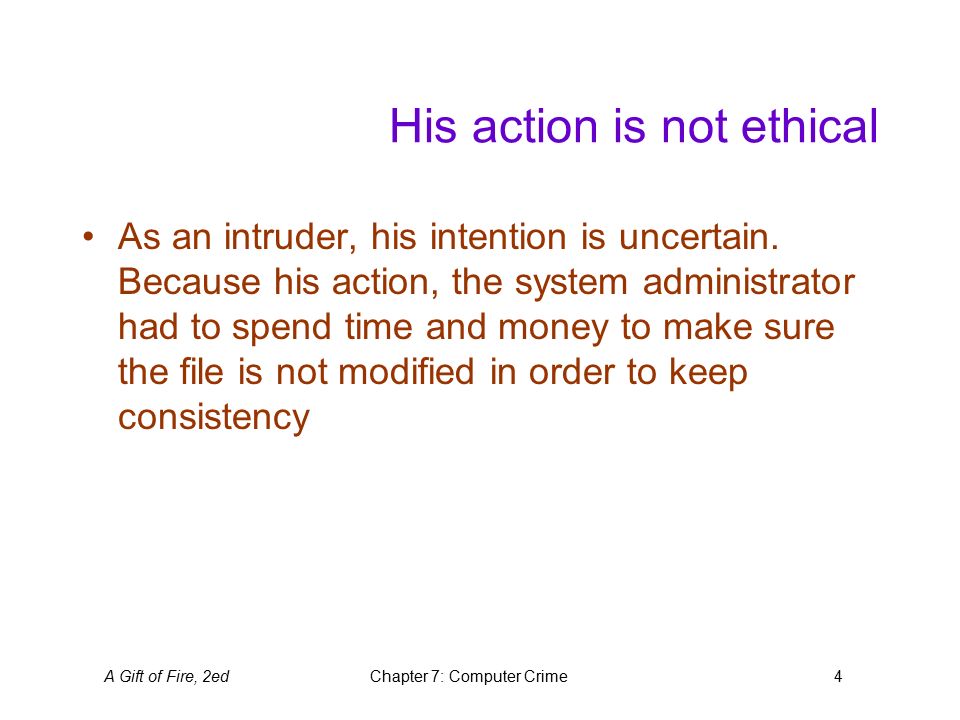 His action is not ethical

• As an intruder, his intention is uncertain. Because his action, the system administrator had to spend time and money to make sure the file is not modified in order to keep consistency

A Gift of Fire, 2ed

Chapter 7: Computer Crime

4